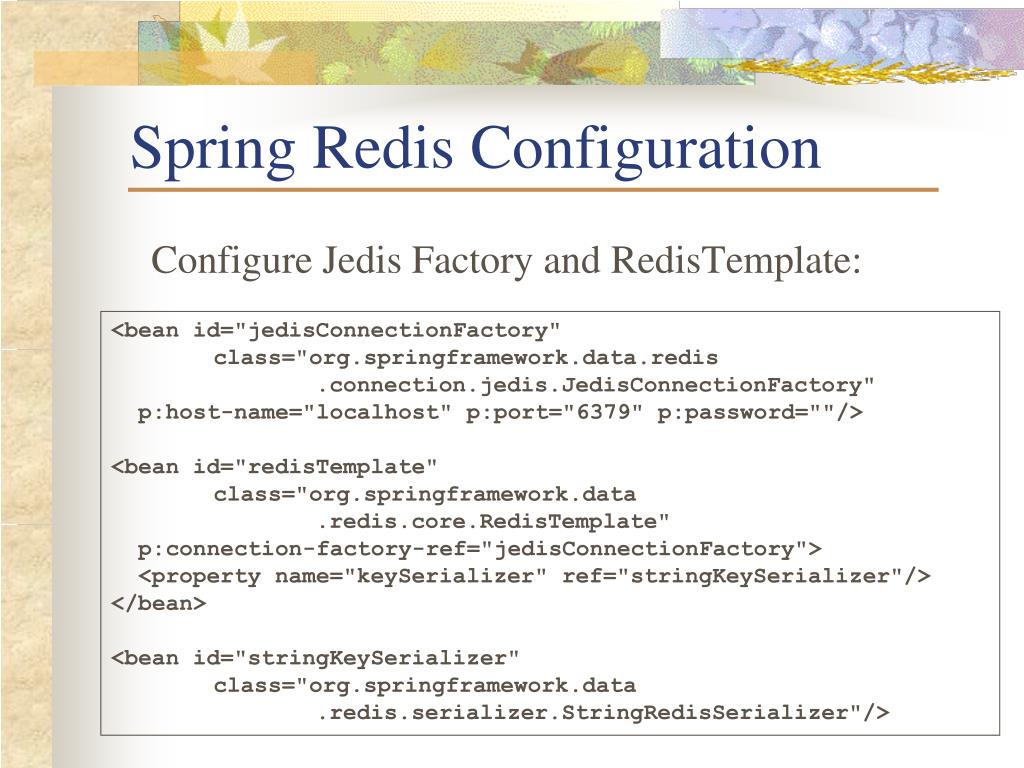 Spring Redis Configuration

Configure Jedis Factory and RedisTemplate:

<bean id="jedisConnectionFactory"
        class="org.springframework.data.redis
                .connection.jedis.JedisConnectionFactory"
  p:host-name="localhost" p:port="6379" p:password=""/>

<bean id="redisTemplate"
        class="org.springframework.data
                .redis.core.RedisTemplate"
  p:connection-factory-ref="jedisConnectionFactory">
  <property name="keySerializer" ref="stringKeySerializer"/>
</bean>

<bean id="stringKeySerializer"
        class="org.springframework.data
                .redis.serializer.StringRedisSerializer"/>